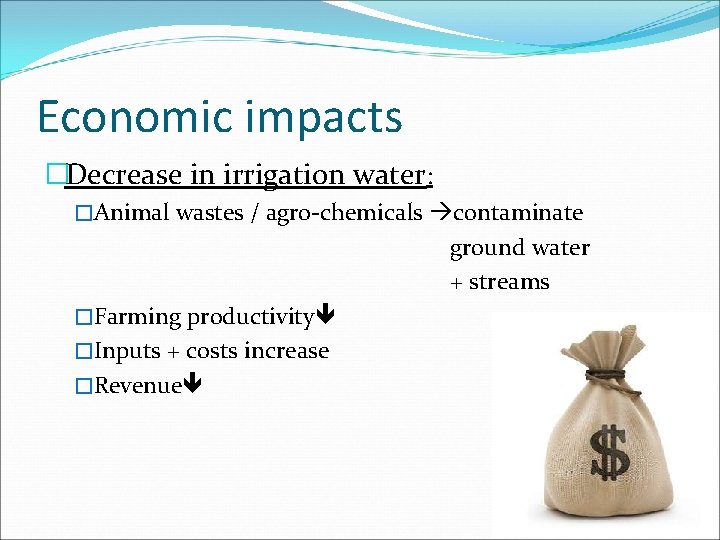 Economic impacts

□Decrease in irrigation water:

□Animal wastes / agro-chemicals →contaminate ground water + streams

□Farming productivity↓

□Inputs + costs increase

□Revenue↓

$